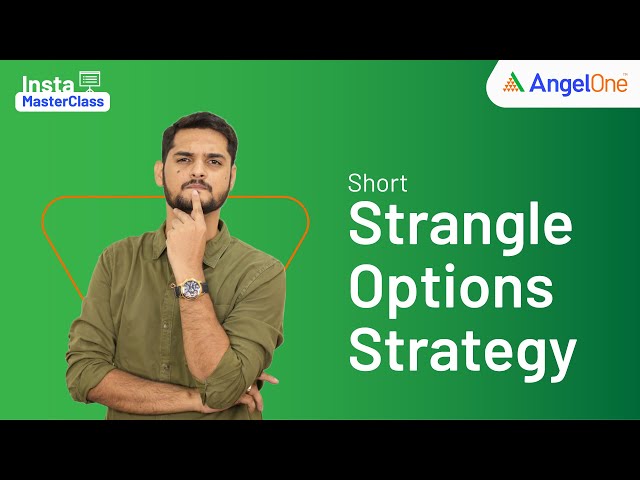 Insta MasterClass

AngelOne™

Short
Strangle
Options
Strategy